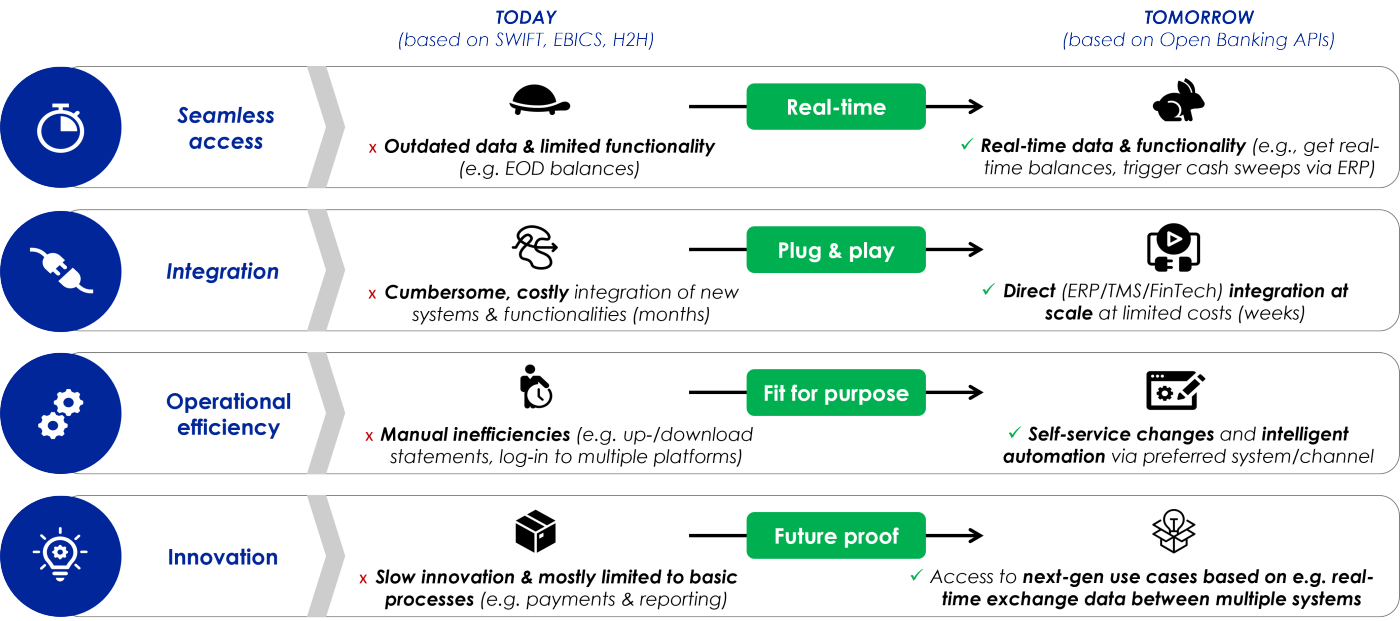 TODAY
(based on SWIFT, EBICS, H2H)

TOMORROW
(based on Open Banking APIs)

Seamless access

x Outdated data & limited functionality (e.g. EOD balances)

Real-time

✓ Real-time data & functionality (e.g., get real-time balances, trigger cash sweeps via ERP)

Integration

x Cumbersome, costly integration of new systems & functionalities (months)

Plug & play

✓ Direct (ERP/TMS/FinTech) integration at scale at limited costs (weeks)

Operational efficiency

x Manual inefficiencies (e.g. up-/download statements, log-in to multiple platforms)

Fit for purpose

✓ Self-service changes and intelligent automation via preferred system/channel

Innovation

x Slow innovation & mostly limited to basic processes (e.g. payments & reporting)

Future proof

✓ Access to next-gen use cases based on e.g. real-time exchange data between multiple systems